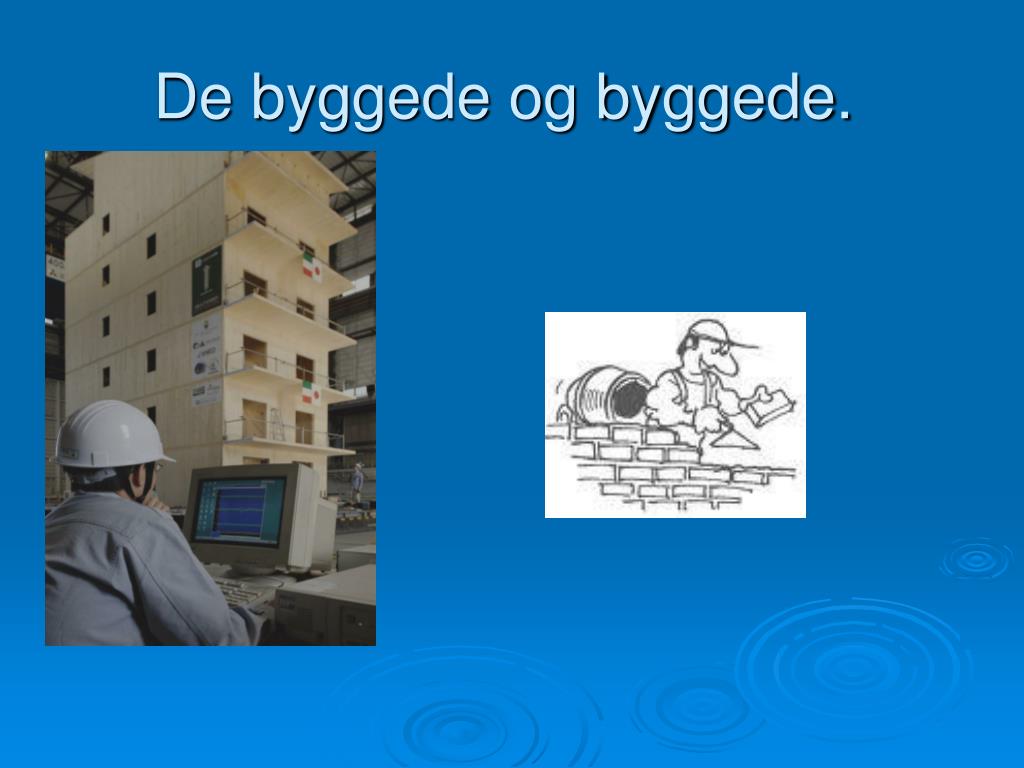 De byggede og byggede.